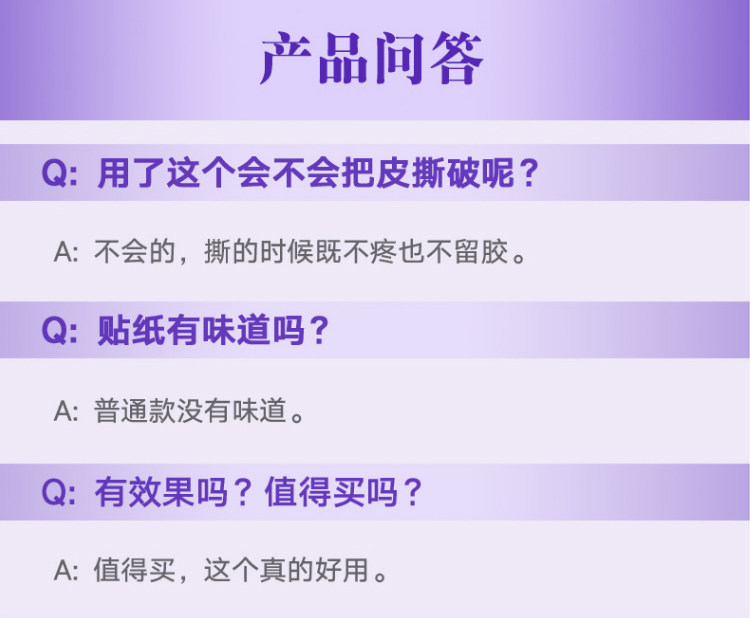 产品问答

Q: 用了这个会不会把皮撕破呢？

A: 不会的，撕的时候既不疼也不留胶。

Q: 贴纸有味道吗？

A: 普通款没有味道。

Q: 有效果吗？值得买吗？

A: 值得买，这个真的好用。